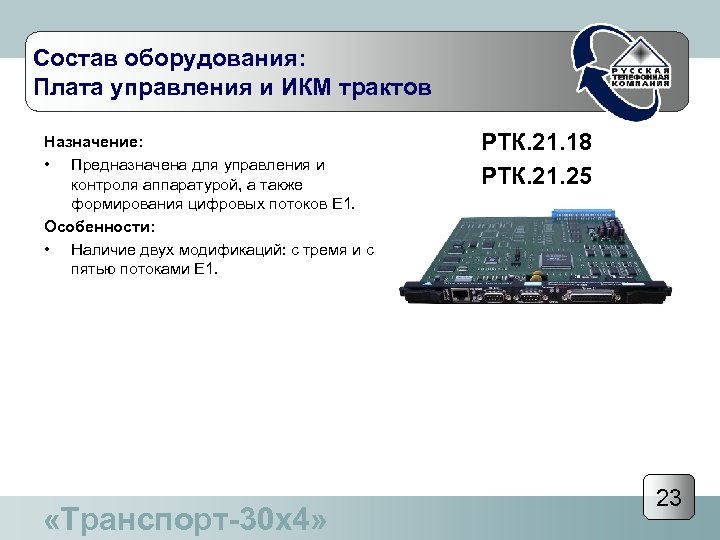 Состав оборудования:
Плата управления и ИКМ трактов

РУССКАЯ ТЕЛЕФОННАЯ КОМПАНИЯ

Назначение:
• Предназначена для управления и контроля аппаратурой, а также формирования цифровых потоков Е1.
Особенности:
• Наличие двух модификаций: с тремя и с пятью потоками Е1.

РТК.21.18
РТК.21.25

23

«Транспорт-30х4»